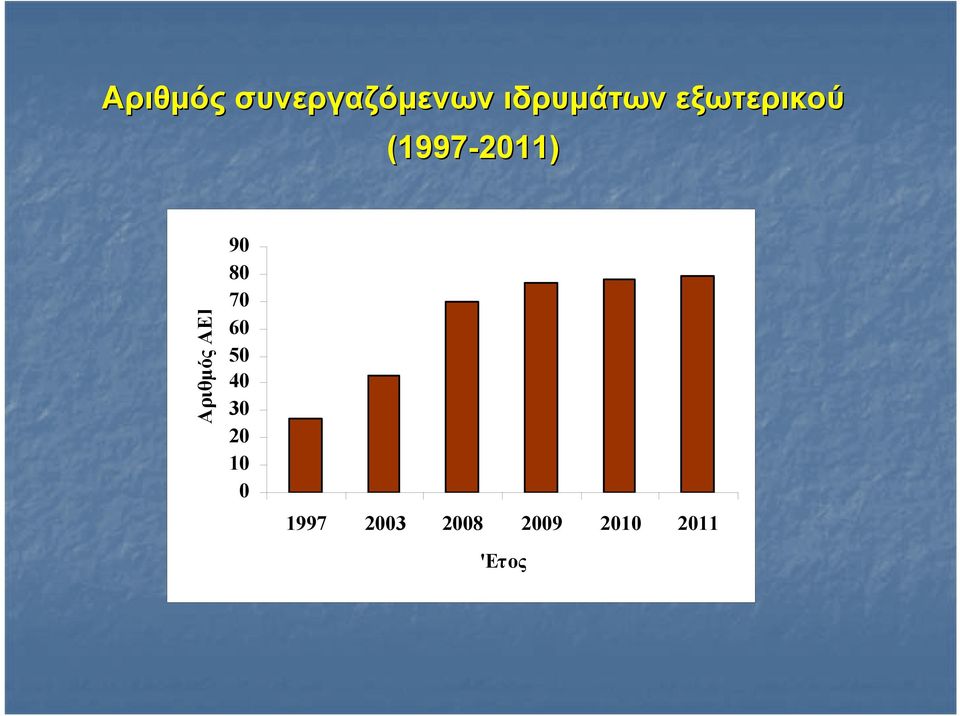 Αριθμός συνεργαζόμενων ιδρυμάτων εξωτερικού (1997-2011)

Αριθμός ΑΕΙ

90
80
70
60
50
40
30
20
10
0

1997 2003 2008 2009 2010 2011

'Ετος